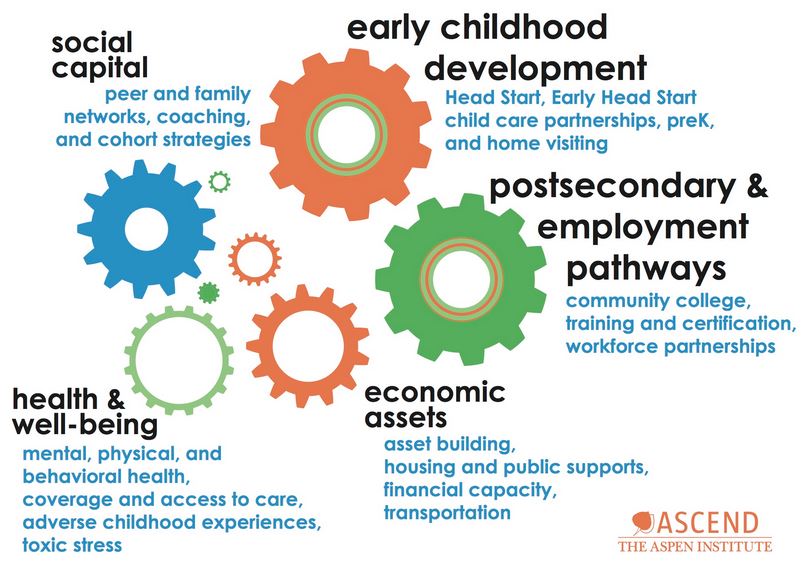 social capital
peer and family networks, coaching, and cohort strategies

early childhood development
Head Start, Early Head Start child care partnerships, preK, and home visiting

postsecondary & employment pathways
community college, training and certification, workforce partnerships

health & well-being
mental, physical, and behavioral health, coverage and access to care, adverse childhood experiences, toxic stress

economic assets
asset building, housing and public supports, financial capacity, transportation

ASCEND
THE ASPEN INSTITUTE